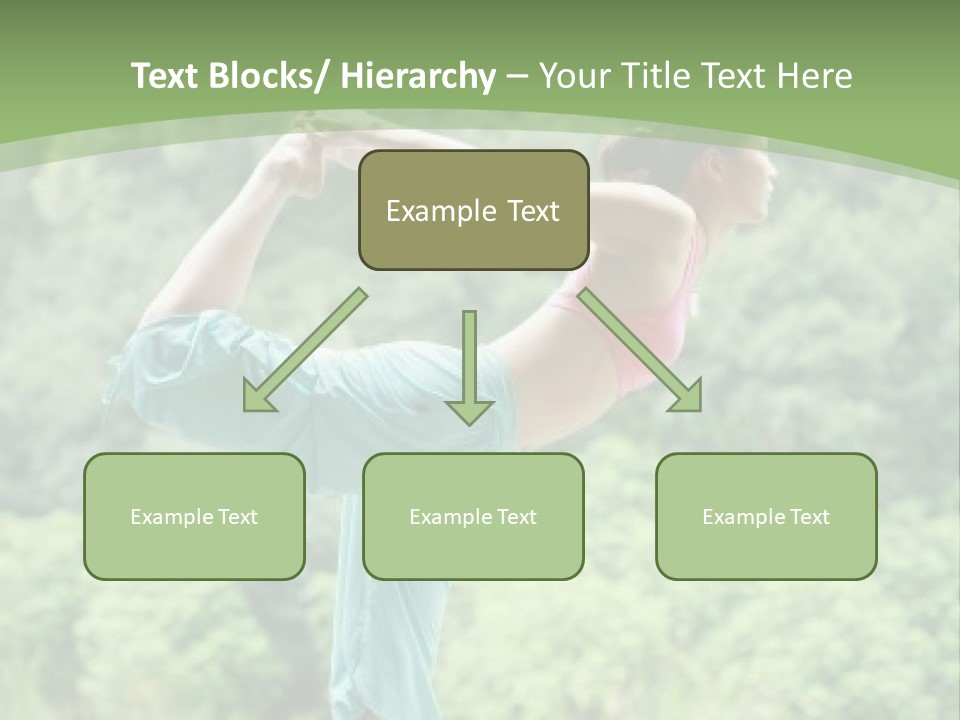 Text Blocks/ Hierarchy – Your Title Text Here

Example Text

Example Text

Example Text

Example Text